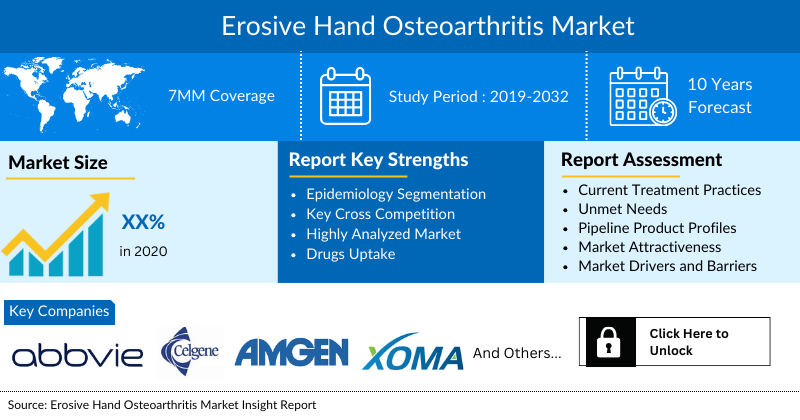 Erosive Hand Osteoarthritis Market

7MM Coverage

Study Period : 2019-2032

10 Years Forecast

Market Size

XX%

in 2020

Report Key Strengths

- Epidemiology Segmentation
- Key Cross Competition
- Highly Analyzed Market
- Drugs Uptake

Report Assessment

- Current Treatment Practices
- Unmet Needs
- Pipeline Product Profiles
- Market Attractiveness
- Market Drivers and Barriers

Key Companies

abbvie

Celgene

AMGEN

XOMA

And Others...

Click Here to Unlock

Source: Erosive Hand Osteoarthritis Market Insight Report